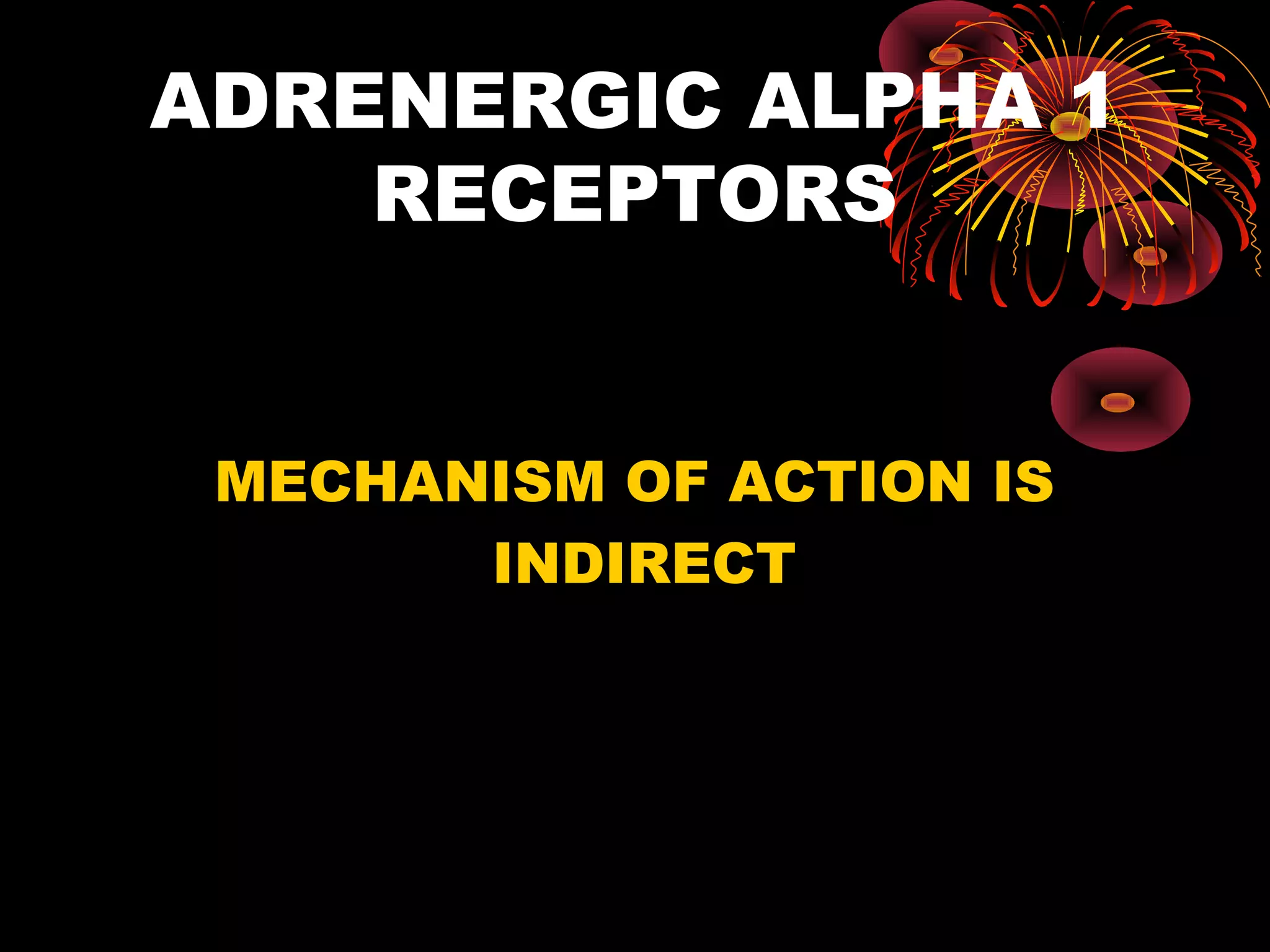 ADRENERGIC ALPHA 1 RECEPTORS

MECHANISM OF ACTION IS INDIRECT